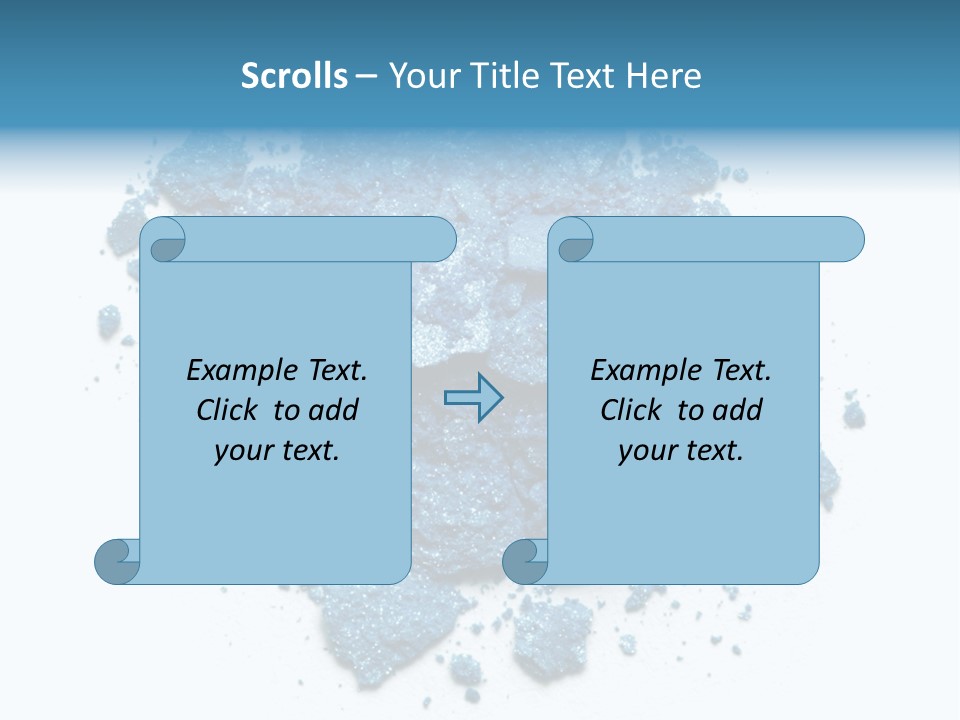 Scrolls – Your Title Text Here

Example Text. Click to add your text.

Example Text. Click to add your text.